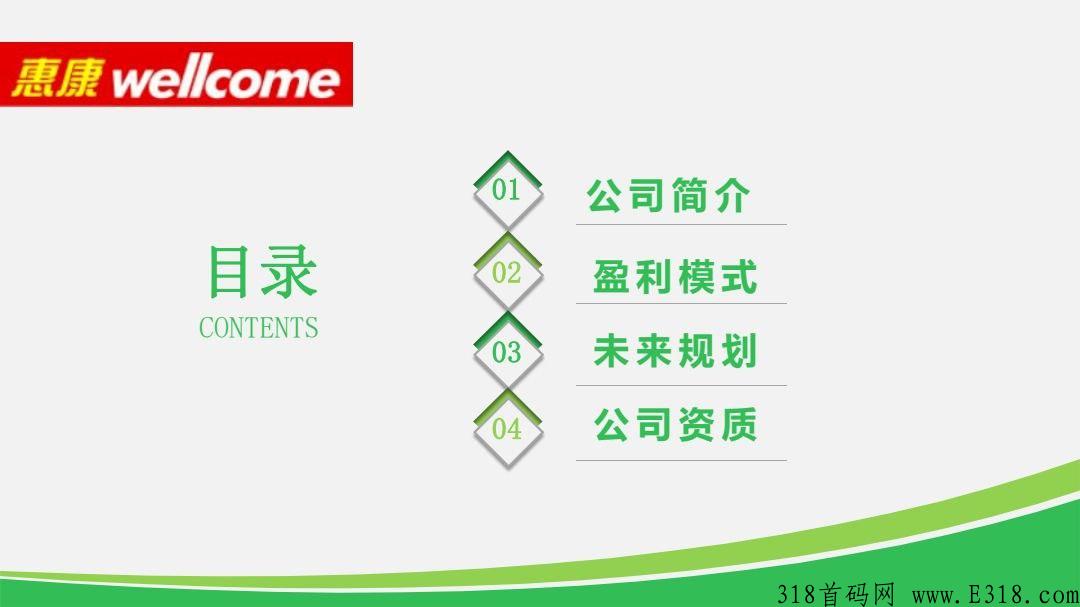 惠康 wellcome

目录
CONTENTS

01 公司简介

02 盈利模式

03 未来规划

04 公司资质

318首码网 www.E318.com